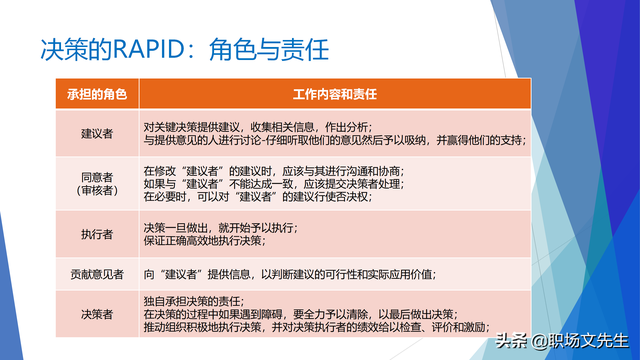 决策的RAPID：角色与责任

| 承担的角色 | 工作内容和责任 |
|---|---|
| 建议者 | 对关键决策提供建议，收集相关信息，作出分析；与提供意见的人进行讨论-仔细听取他们的意见然后予以吸纳，并赢得他们的支持； |
| 同意者（审核者） | 在修改“建议者”的建议时，应该与其进行沟通和协商；如果与“建议者”不能达成一致，应该提交决策者处理；在必要时，可以对“建议者”的建议行使否决权； |
| 执行者 | 决策一旦做出，就开始予以执行；保证正确高效地执行决策； |
| 贡献意见者 | 向“建议者”提供信息，以判断建议的可行性和实际应用价值； |
| 决策者 | 独自承担决策的责任；在决策的过程中如果遇到障碍，要全力予以清除，以最后做出决策；推动组织积极地执行决策，并对决策执行者的绩效给以检查、评价和激励； |

头条 @职场文先生